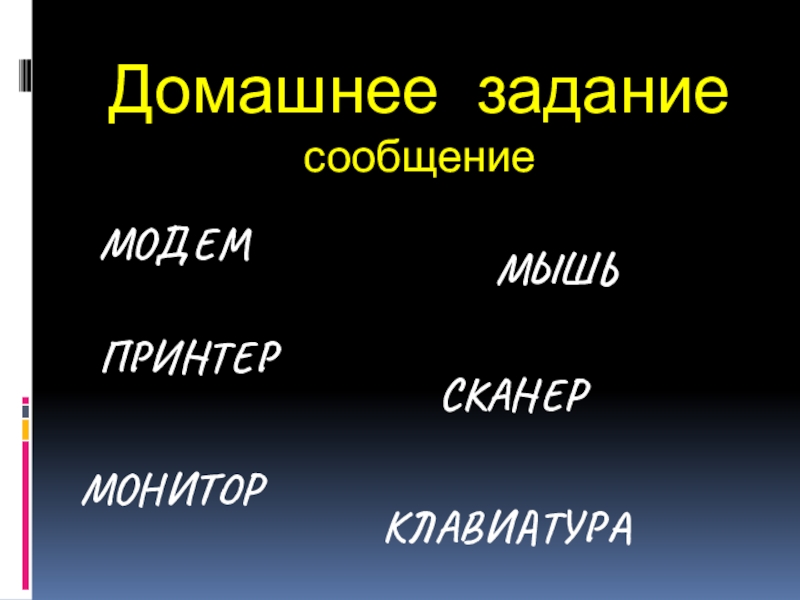 Домашнее задание
сообщение

МОДЕМ

МЫШЬ

ПРИНТЕР

СКАНЕР

МОНИТОР

КЛАВИАТУРА